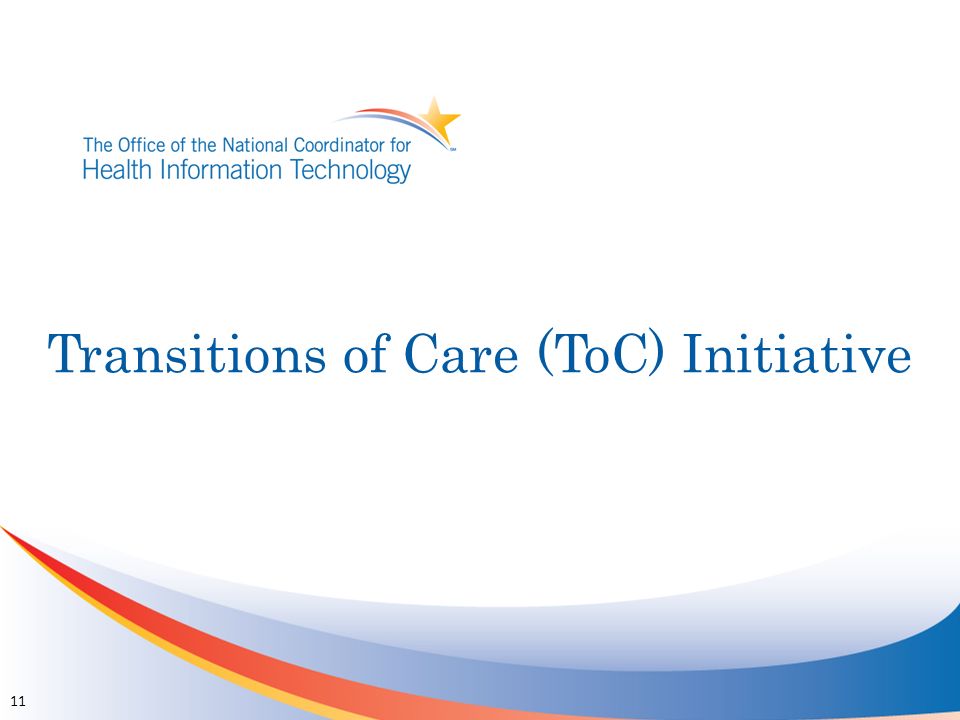 The Office of the National Coordinator for
Health Information Technology

Transitions of Care (ToC) Initiative

11